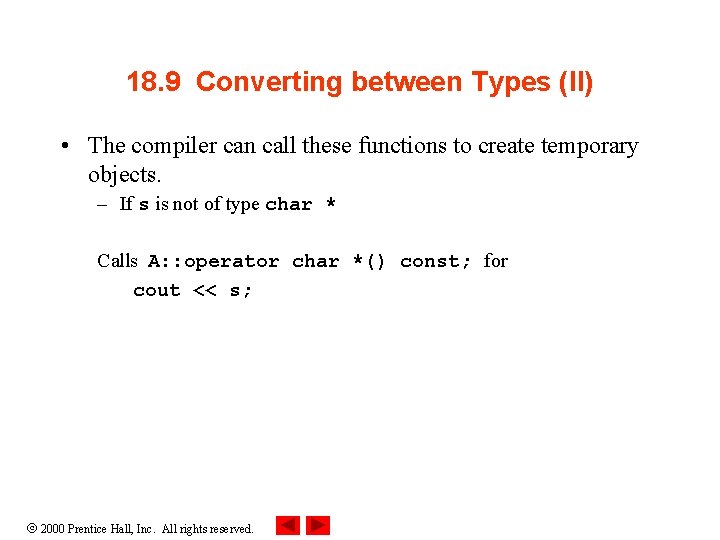 18.9 Converting between Types (II)

• The compiler can call these functions to create temporary objects.
– If s is not of type char *

Calls A::operator char *() const; for
cout << s;

© 2000 Prentice Hall, Inc. All rights reserved.